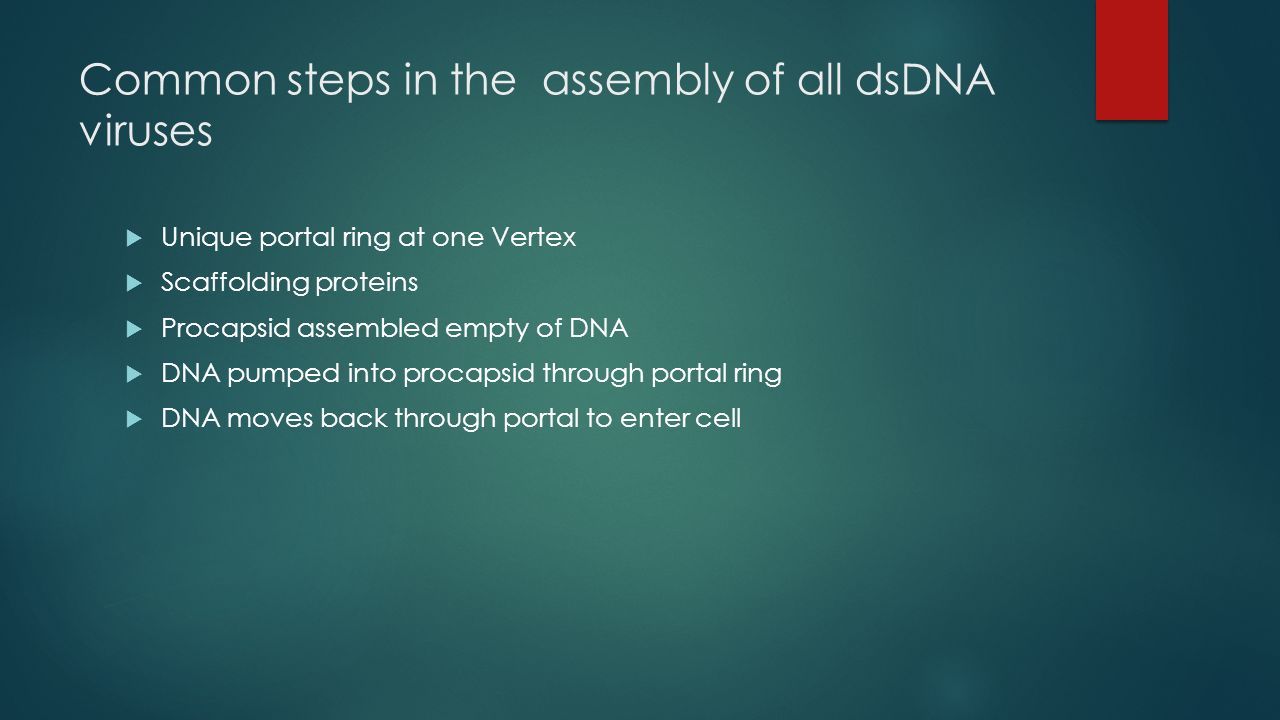 Common steps in the  assembly of all dsDNA viruses

Unique portal ring at one Vertex
Scaffolding proteins
Procapsid assembled empty of DNA
DNA pumped into procapsid through portal ring
DNA moves back through portal to enter cell